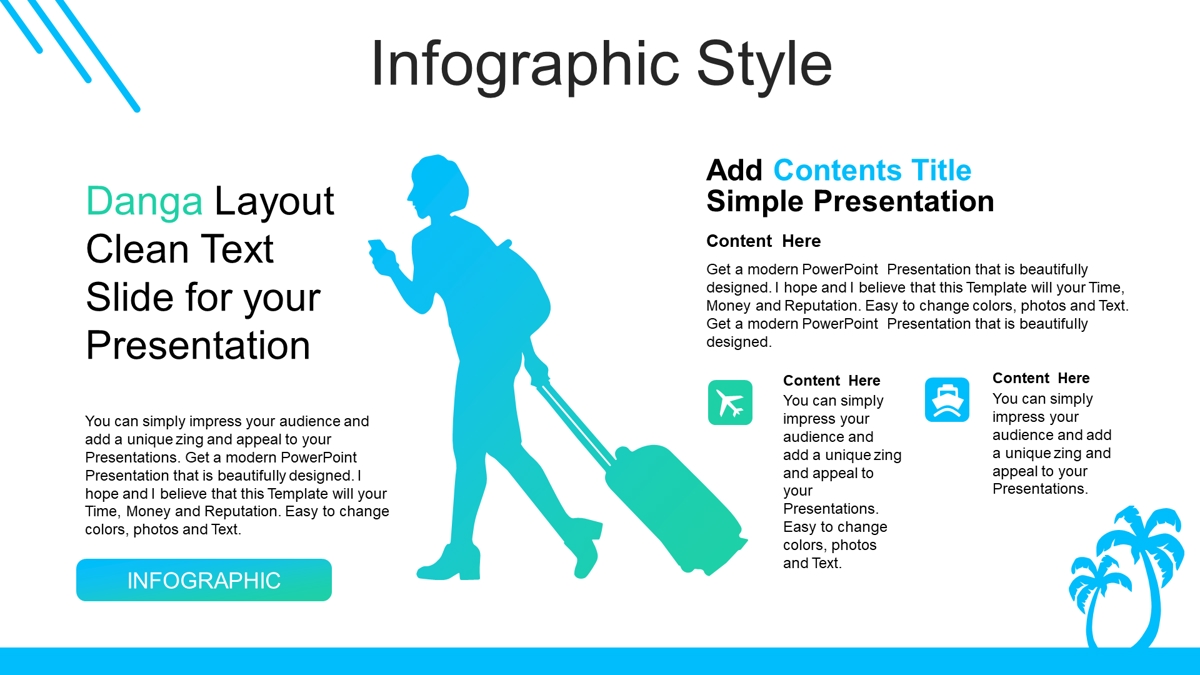 Infographic Style

Danga Layout Clean Text Slide for your Presentation

You can simply impress your audience and add a unique zing and appeal to your Presentations. Get a modern PowerPoint Presentation that is beautifully designed. I hope and I believe that this Template will your Time, Money and Reputation. Easy to change colors, photos and Text.

INFOGRAPHIC

Add Contents Title
Simple Presentation

Content Here

Get a modern PowerPoint Presentation that is beautifully designed. I hope and I believe that this Template will your Time, Money and Reputation. Easy to change colors, photos and Text. Get a modern PowerPoint Presentation that is beautifully designed.

Content Here
You can simply impress your audience and add a unique zing and appeal to your Presentations. Easy to change colors, photos and Text.

Content Here
You can simply impress your audience and add a unique zing and appeal to your Presentations.